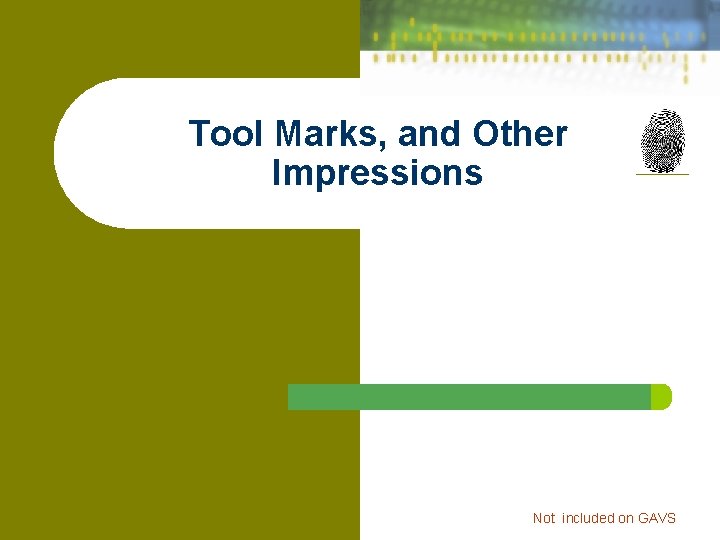 Tool Marks, and Other Impressions

Not included on GAVS